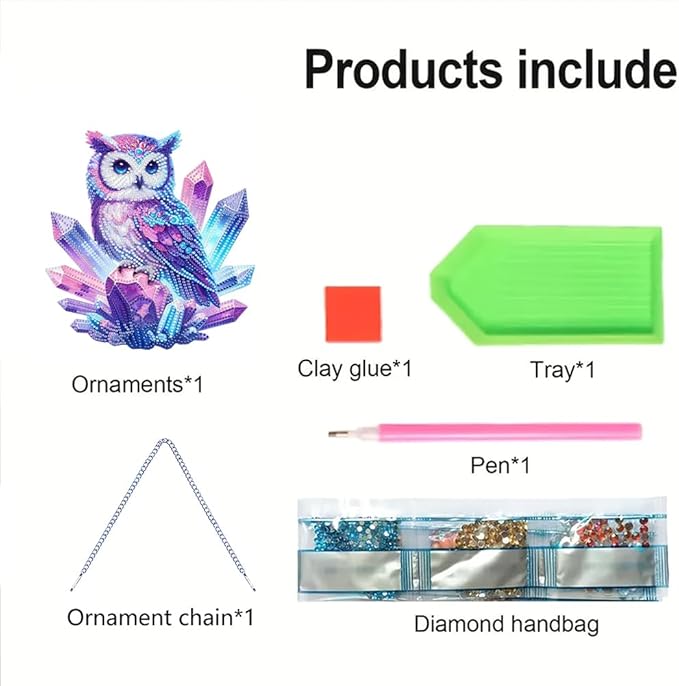 Products include

Ornaments*1

Clay glue*1

Tray*1

Pen*1

Ornament chain*1

Diamond handbag